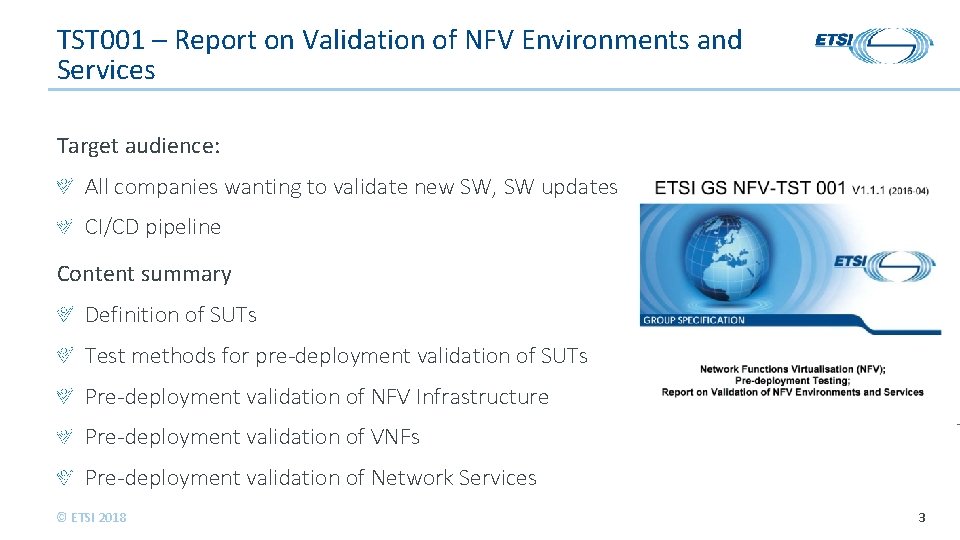 TST001 – Report on Validation of NFV Environments and Services

ETSI

Target audience:

All companies wanting to validate new SW, SW updates

CI/CD pipeline

Content summary

Definition of SUTs

Test methods for pre-deployment validation of SUTs

Pre-deployment validation of NFV Infrastructure

Pre-deployment validation of VNFs

Pre-deployment validation of Network Services

ETSI GS NFV-TST 001 V1.1.1 (2016-04)

ETSI

GROUP SPECIFICATION

Network Functions Virtualisation (NFV); Pre-deployment Testing; Report on Validation of NFV Environments and Services

© ETSI 2018

3